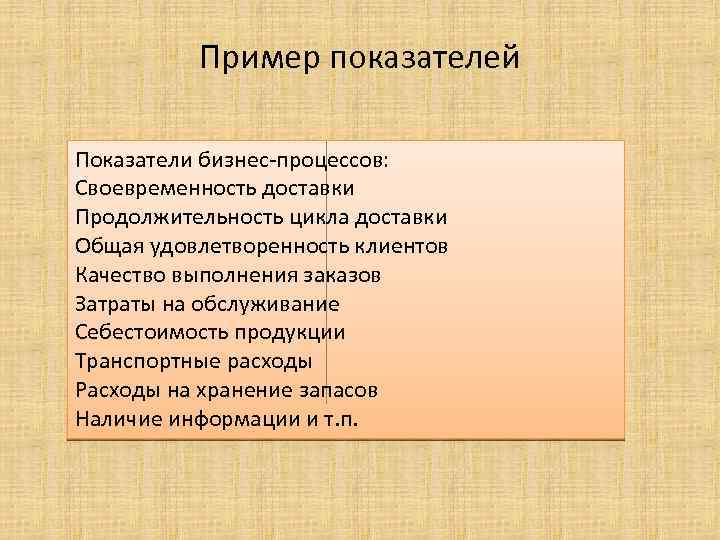 Пример показателей

Показатели бизнес-процессов:
Своевременность доставки
Продолжительность цикла доставки
Общая удовлетворенность клиентов
Качество выполнения заказов
Затраты на обслуживание
Себестоимость продукции
Транспортные расходы
Расходы на хранение запасов
Наличие информации и т.п.